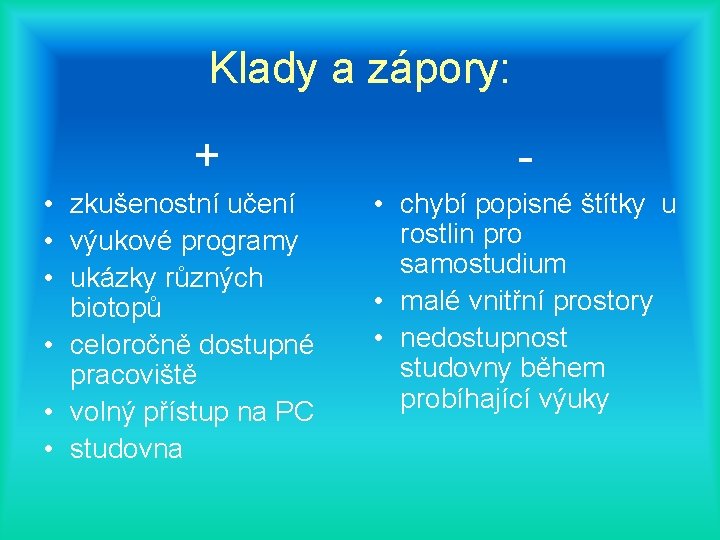 Klady a zápory:

+

• zkušenostní učení
• výukové programy
• ukázky různých biotopů
• celoročně dostupné pracoviště
• volný přístup na PC
• studovna

-

• chybí popisné štítky u rostlin pro samostudium
• malé vnitřní prostory
• nedostupnost studovny během probíhající výuky